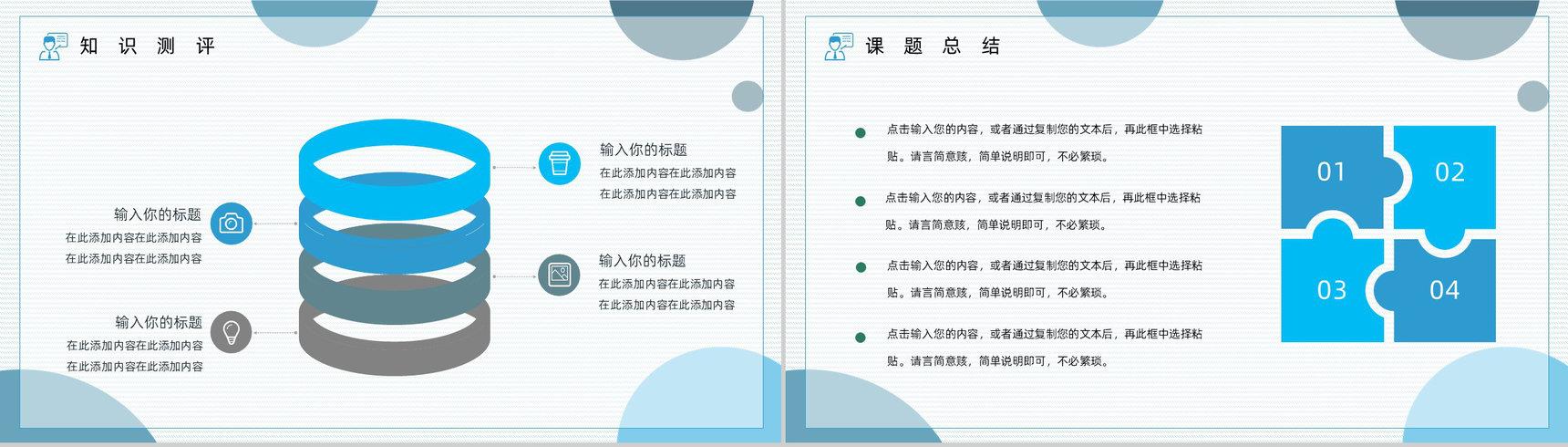 知 识 测 评

输入你的标题
在此添加内容在此添加内容
在此添加内容在此添加内容

输入你的标题
在此添加内容在此添加内容
在此添加内容在此添加内容

输入你的标题
在此添加内容在此添加内容
在此添加内容在此添加内容

输入你的标题
在此添加内容在此添加内容
在此添加内容在此添加内容

课 题 总 结

点击输入您的内容，或者通过复制您的文本后，再此框中选择粘贴。请言简意赅，简单说明即可，不必繁琐。

点击输入您的内容，或者通过复制您的文本后，再此框中选择粘贴。请言简意赅，简单说明即可，不必繁琐。

点击输入您的内容，或者通过复制您的文本后，再此框中选择粘贴。请言简意赅，简单说明即可，不必繁琐。

点击输入您的内容，或者通过复制您的文本后，再此框中选择粘贴。请言简意赅，简单说明即可，不必繁琐。

01
02
03
04